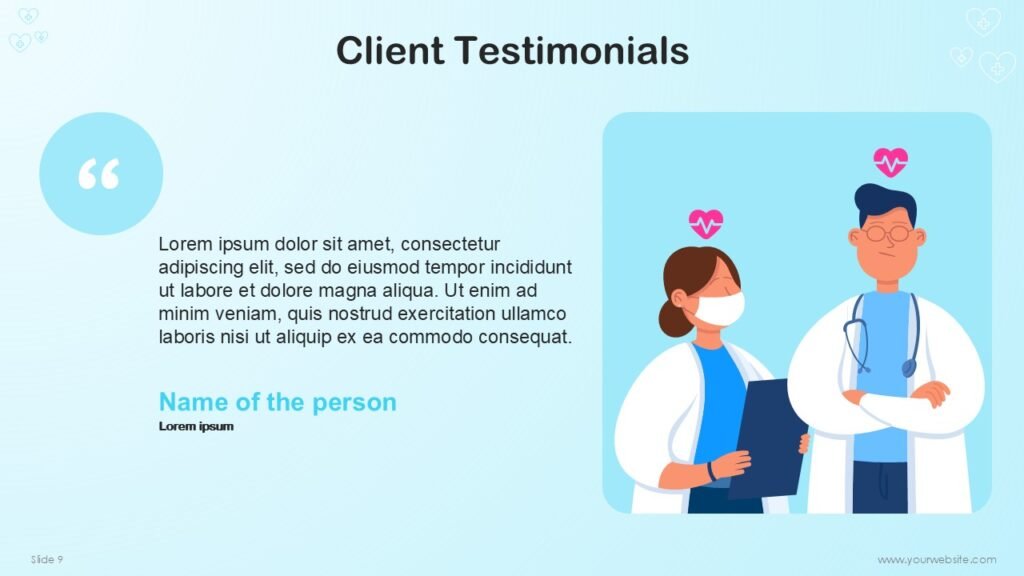 Client Testimonials

“

Lorem ipsum dolor sit amet, consectetur adipiscing elit, sed do eiusmod tempor incididunt ut labore et dolore magna aliqua. Ut enim ad minim veniam, quis nostrud exercitation ullamco laboris nisi ut aliquip ex ea commodo consequat.

Name of the person

Lorem ipsum

Slide 9

www.yourwebsite.com